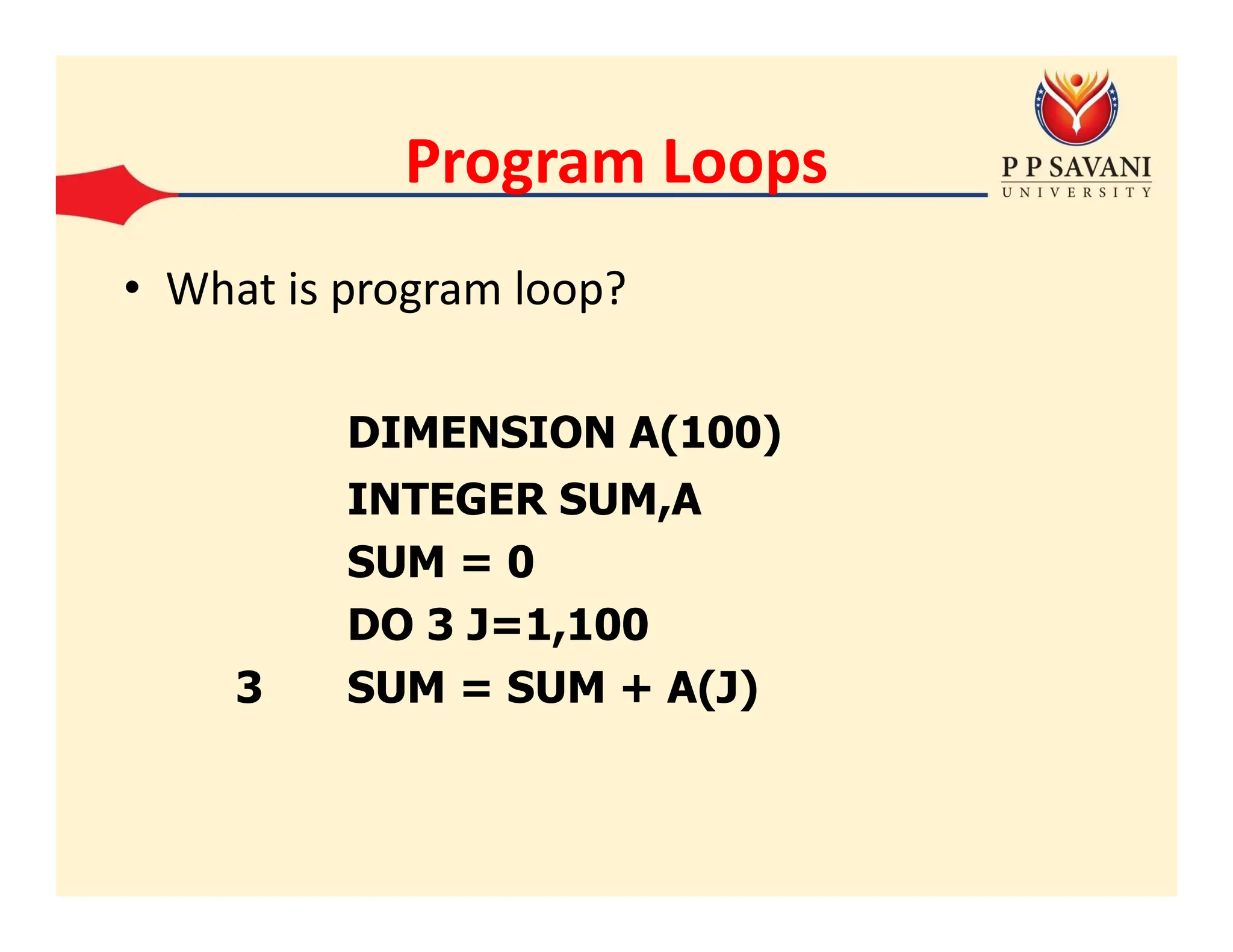 Program Loops

P P SAVANI
UNIVERSITY

• What is program loop?

DIMENSION A(100)
INTEGER SUM,A
SUM = 0
DO 3 J=1,100
3 SUM = SUM + A(J)